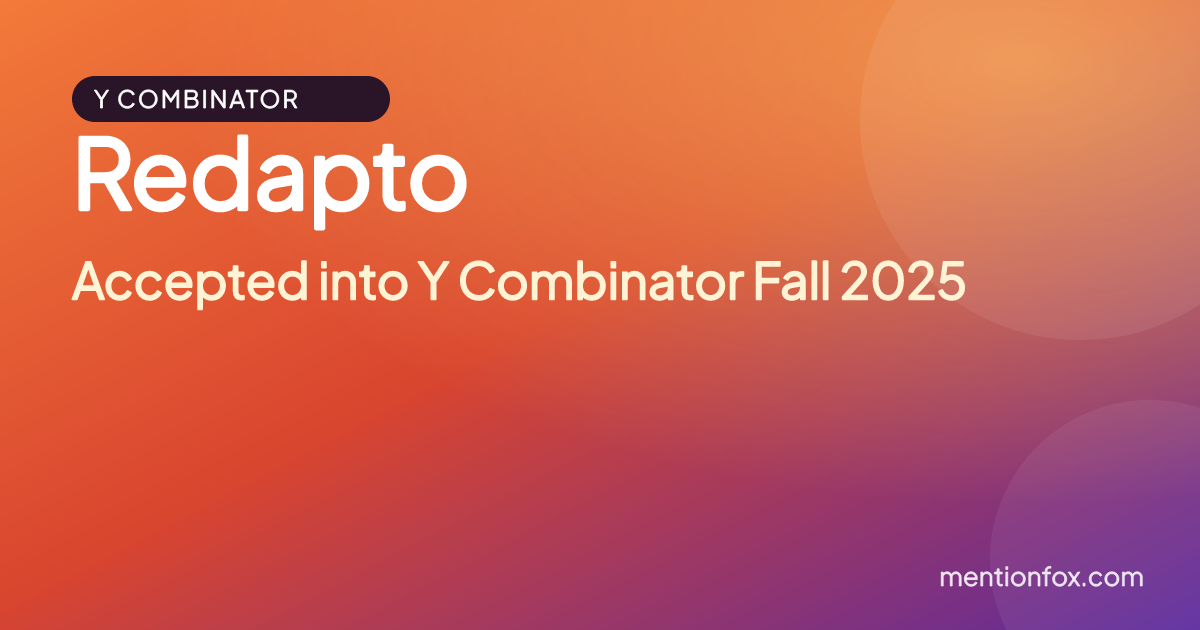 Y COMBINATOR

Redapto

Accepted into Y Combinator Fall 2025

mentionfox.com